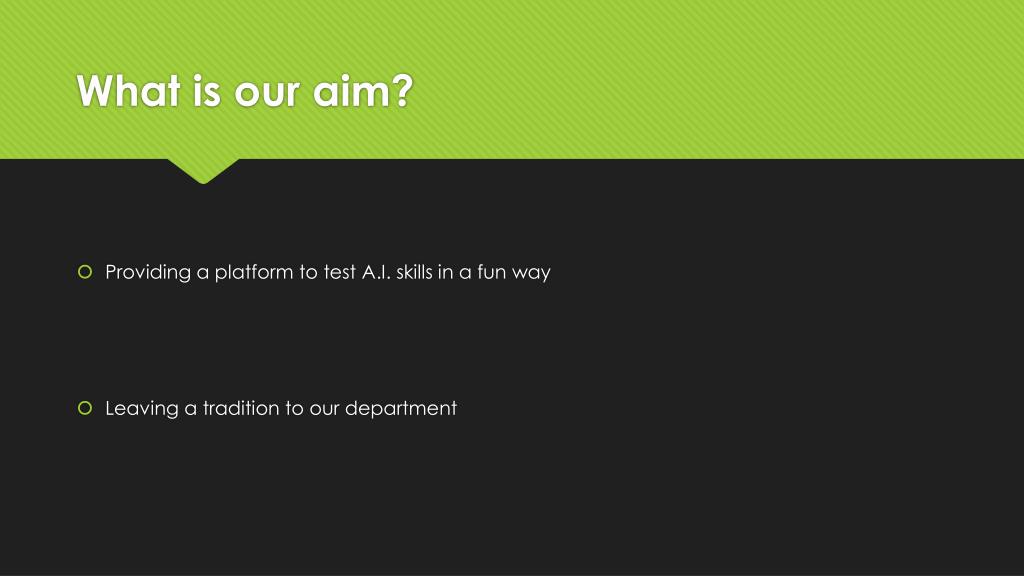 What is our aim?

Providing a platform to test A.I. skills in a fun way

Leaving a tradition to our department